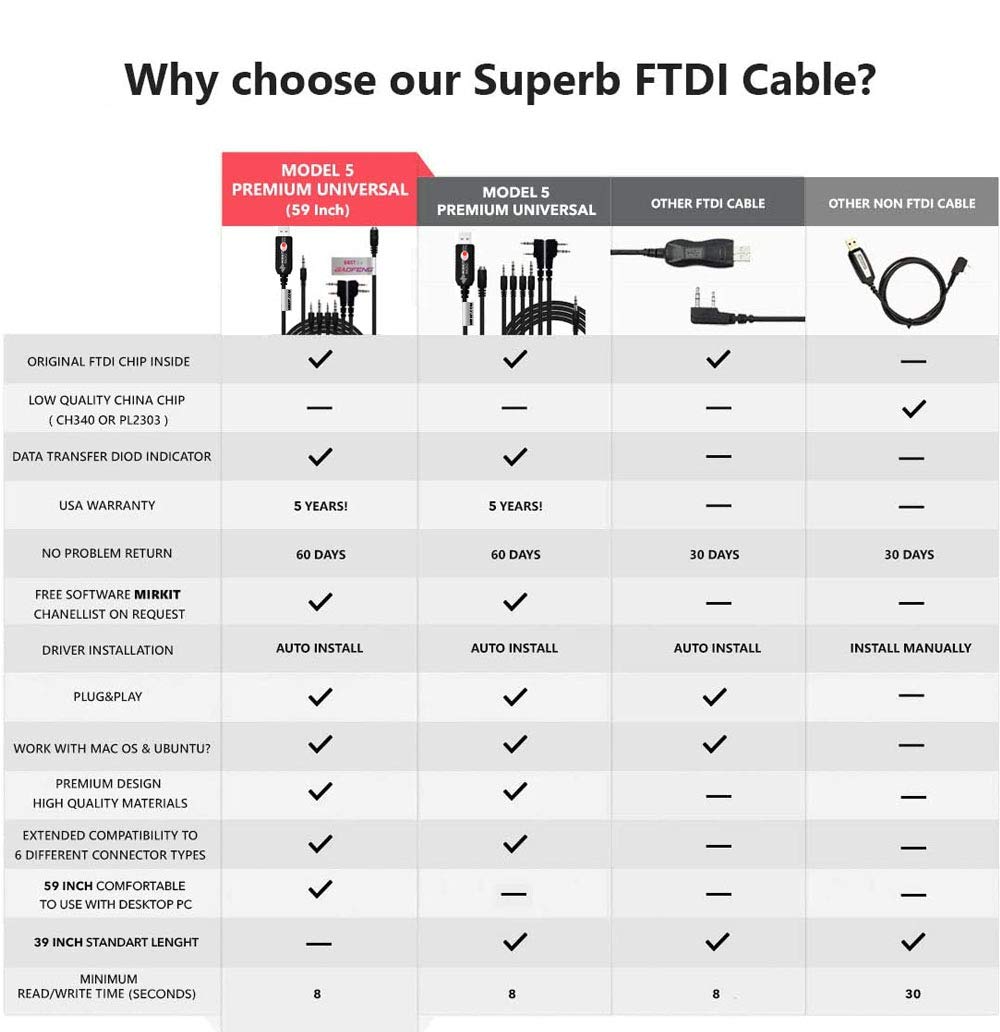 Why choose our Superb FTDI Cable?

|  | MODEL 5 PREMIUM UNIVERSAL (59 Inch) | MODEL 5 PREMIUM UNIVERSAL | OTHER FTDI CABLE | OTHER NON FTDI CABLE |
|---|---|---|---|---|
| ORIGINAL FTDI CHIP INSIDE | ✓ | ✓ | ✓ | — |
| LOW QUALITY CHINA CHIP ( CH340 OR PL2303 ) | — | — | — | ✓ |
| DATA TRANSFER DIOD INDICATOR | ✓ | ✓ | — | — |
| USA WARRANTY | 5 YEARS! | 5 YEARS! | — | — |
| NO PROBLEM RETURN | 60 DAYS | 60 DAYS | 30 DAYS | 30 DAYS |
| FREE SOFTWARE MIRKIT CHANELLIST ON REQUEST | ✓ | ✓ | — | — |
| DRIVER INSTALLATION | AUTO INSTALL | AUTO INSTALL | AUTO INSTALL | INSTALL MANUALLY |
| PLUG&PLAY | ✓ | ✓ | ✓ | — |
| WORK WITH MAC OS & UBUNTU? | ✓ | ✓ | ✓ | — |
| PREMIUM DESIGN HIGH QUALITY MATERIALS | ✓ | ✓ | — | — |
| EXTENDED COMPATIBILITY TO 6 DIFFERENT CONNECTOR TYPES | ✓ | ✓ | — | — |
| 59 INCH COMFORTABLE TO USE WITH DESKTOP PC | ✓ | — | — | — |
| 39 INCH STANDART LENGHT | — | ✓ | ✓ | ✓ |
| MINIMUM READ/WRITE TIME (SECONDS) | 8 | 8 | 8 | 30 |